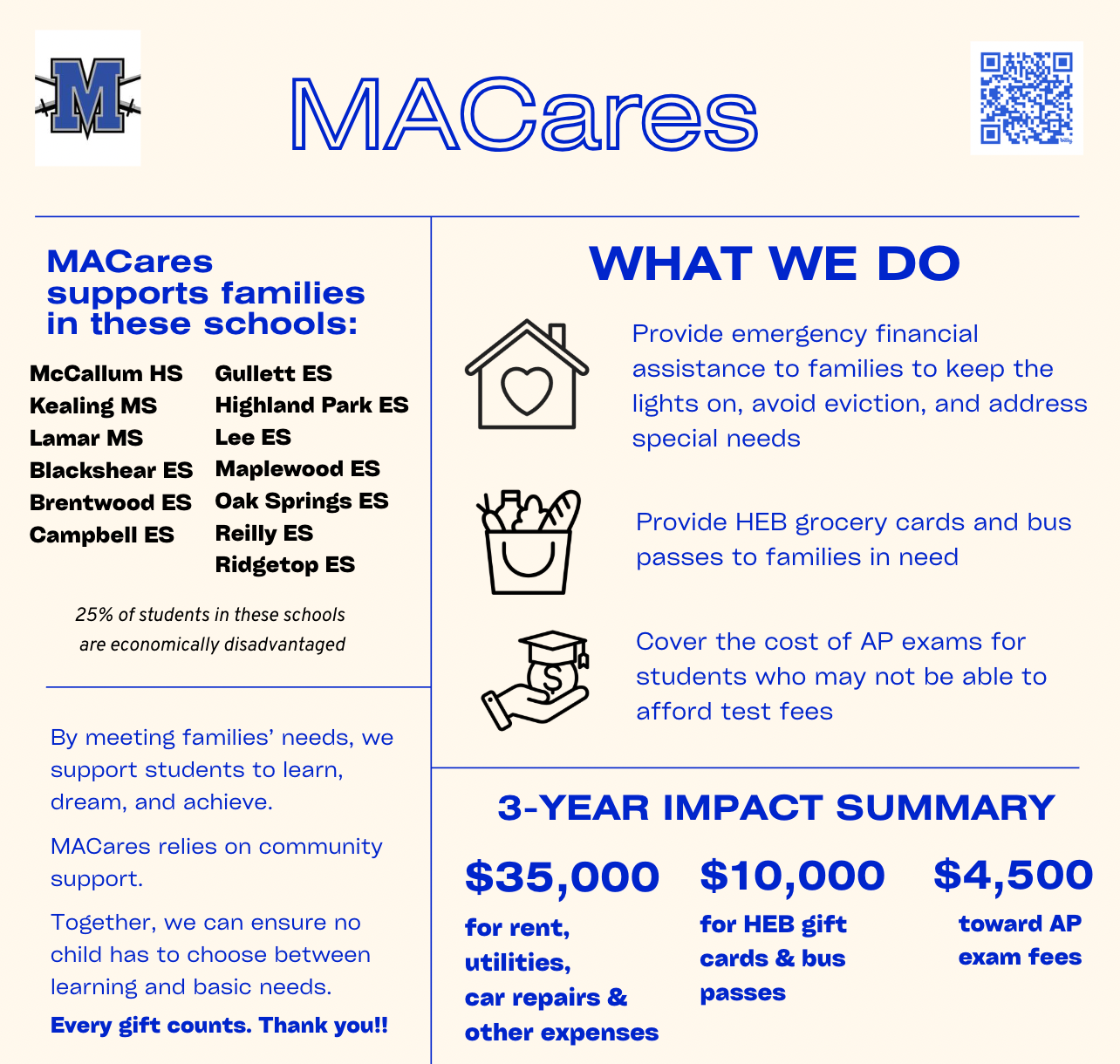 M

MACares

MACares supports families in these schools:

McCallum HS
Kealing MS
Lamar MS
Blackshear ES
Brentwood ES
Campbell ES

Gullett ES
Highland Park ES
Lee ES
Maplewood ES
Oak Springs ES
Reilly ES
Ridgetop ES

25% of students in these schools are economically disadvantaged

By meeting families' needs, we support students to learn, dream, and achieve.

MACares relies on community support.

Together, we can ensure no child has to choose between learning and basic needs.

Every gift counts. Thank you!!

WHAT WE DO

Provide emergency financial assistance to families to keep the lights on, avoid eviction, and address special needs

Provide HEB grocery cards and bus passes to families in need

Cover the cost of AP exams for students who may not be able to afford test fees

3-YEAR IMPACT SUMMARY

$35,000
for rent, utilities, car repairs & other expenses

$10,000
for HEB gift cards & bus passes

$4,500
toward AP exam fees